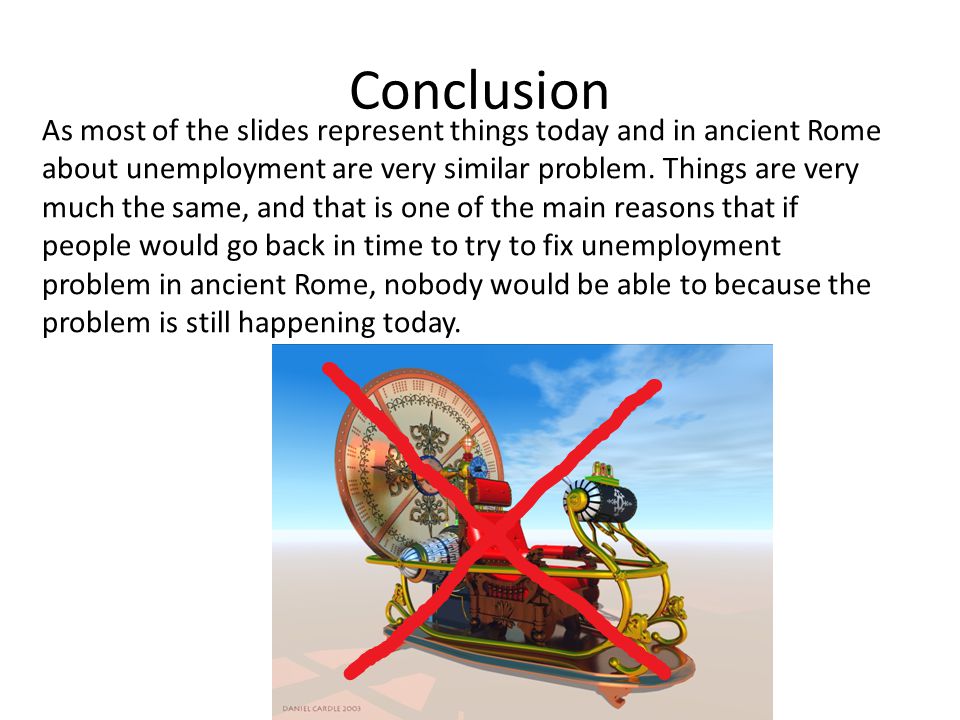 Conclusion

As most of the slides represent things today and in ancient Rome about unemployment are very similar problem. Things are very much the same, and that is one of the main reasons that if people would go back in time to try to fix unemployment problem in ancient Rome, nobody would be able to because the problem is still happening today.

DANIEL CARDLE 2003